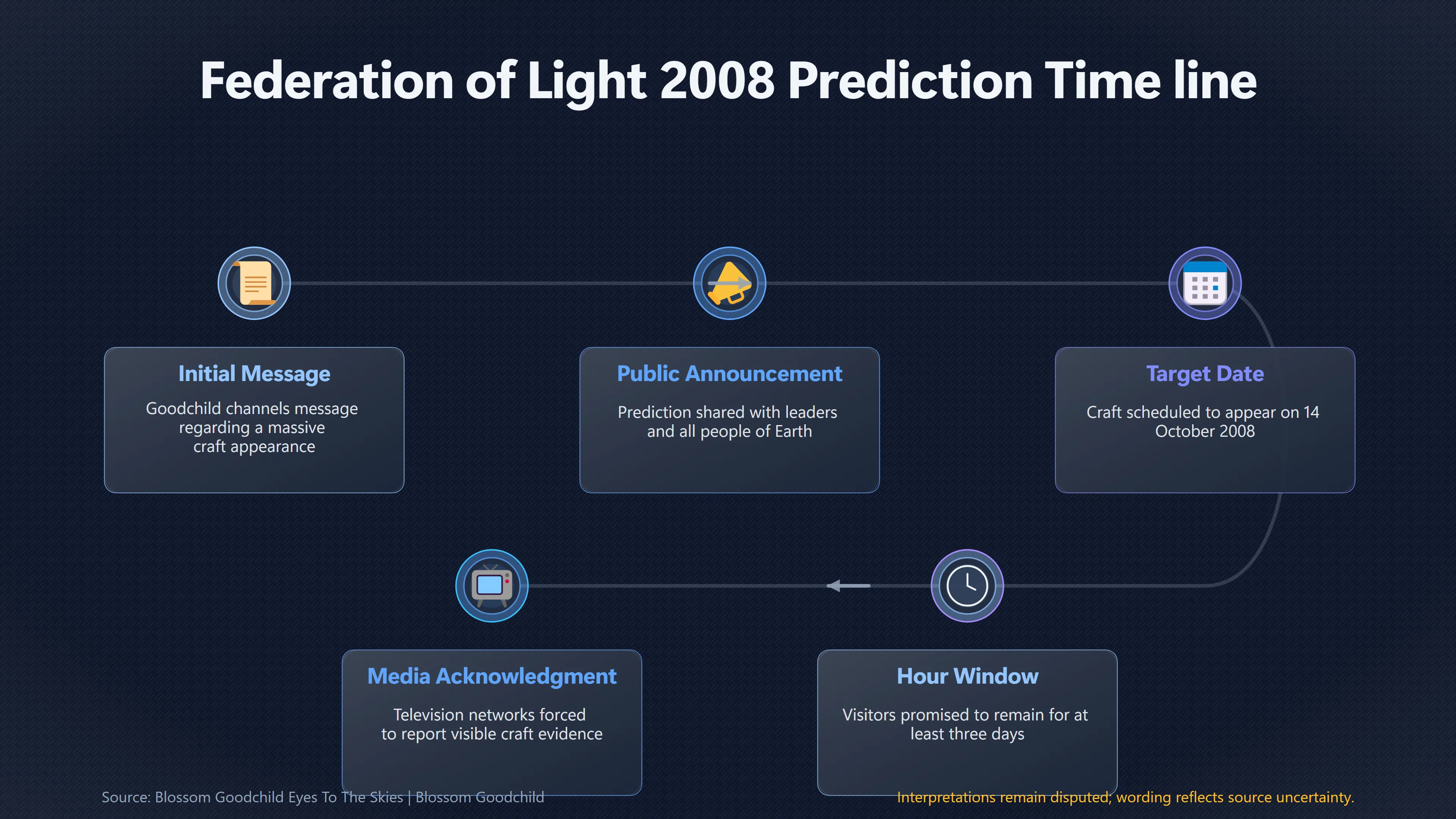 Federation of Light 2008 Prediction Time line

Initial Message
Goodchild channels message regarding a massive craft appearance

Public Announcement
Prediction shared with leaders and all people of Earth

Target Date
Craft scheduled to appear on 14 October 2008

Hour Window
Visitors promised to remain for at least three days

Media Acknowledgment
Television networks forced to report visible craft evidence

Source: Blossom Goodchild Eyes To The Skies | Blossom Goodchild

Interpretations remain disputed; wording reflects source uncertainty.